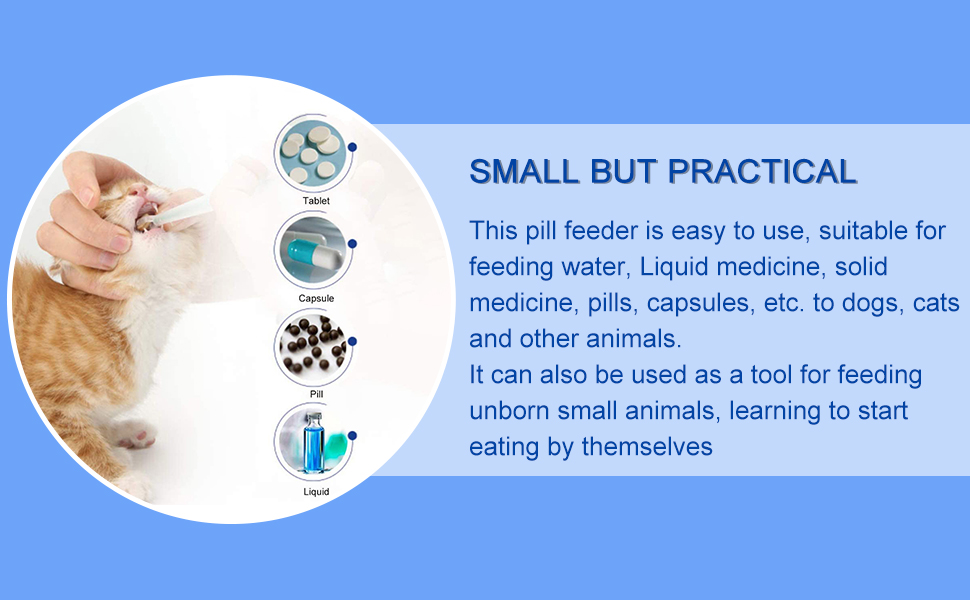 Tablet

Capsule

Pill

Liquid

SMALL BUT PRACTICAL

This pill feeder is easy to use, suitable for feeding water, Liquid medicine, solid medicine, pills, capsules, etc. to dogs, cats and other animals.
It can also be used as a tool for feeding unborn small animals, learning to start eating by themselves